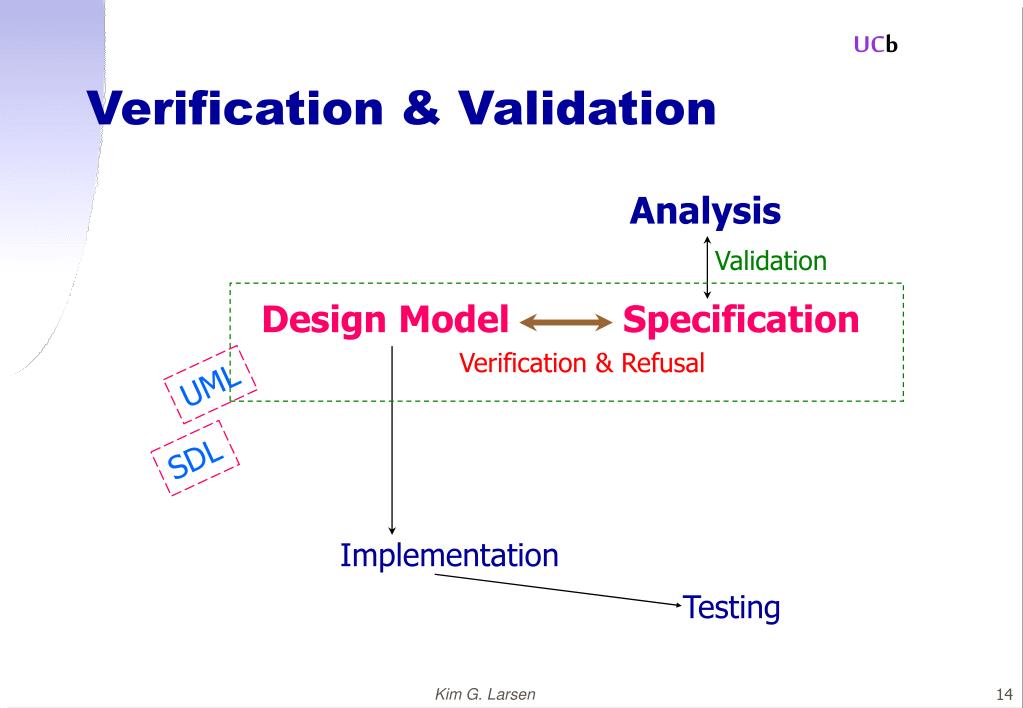 UCb

Verification & Validation

Analysis

Validation

Design Model

Specification

Verification & Refusal

UML

SDL

Implementation

Testing

Kim G. Larsen

14